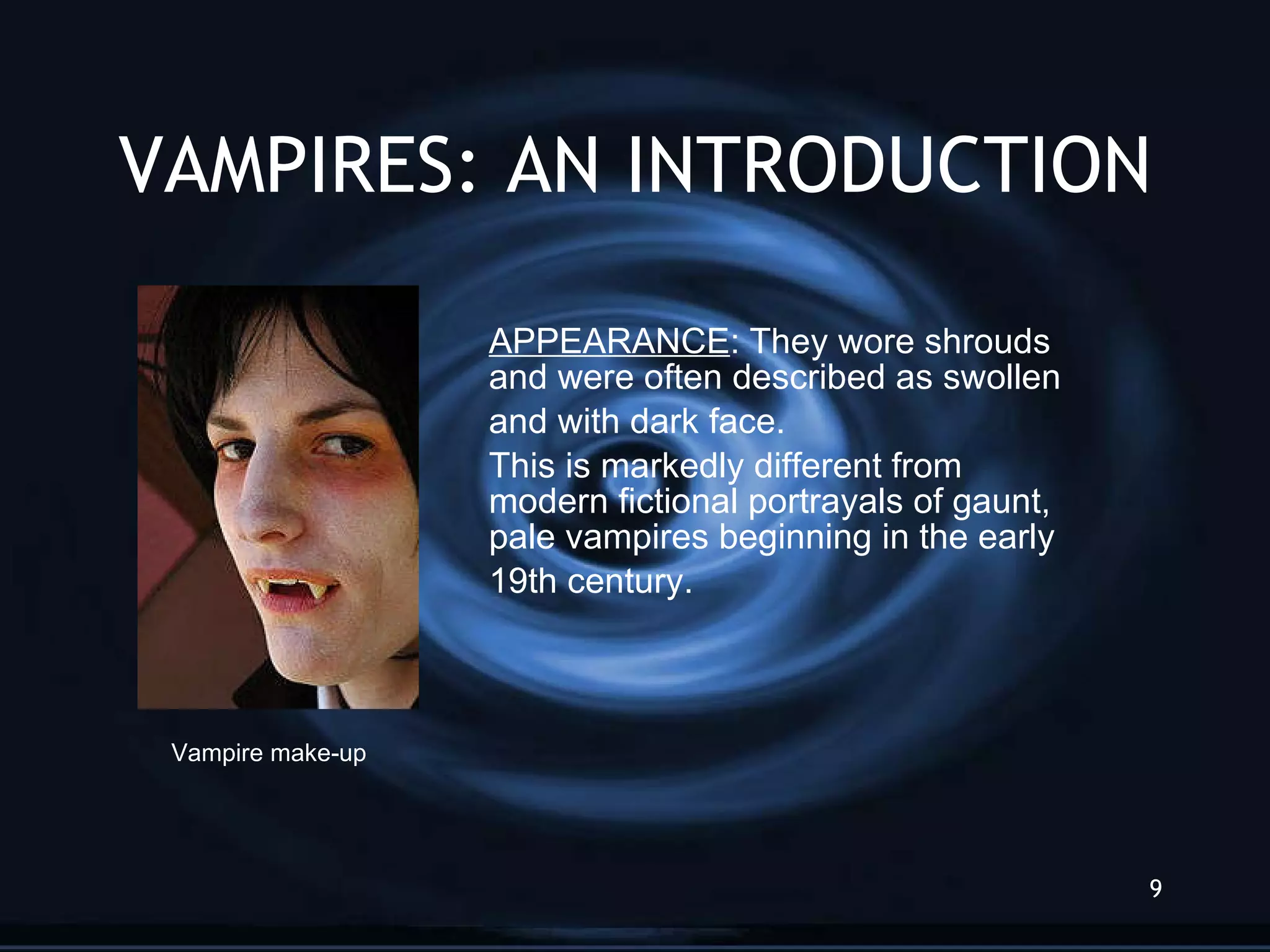 VAMPIRES: AN INTRODUCTION

APPEARANCE: They wore shrouds and were often described as swollen and with dark face.

This is markedly different from modern fictional portrayals of gaunt, pale vampires beginning in the early 19th century.

Vampire make-up

9